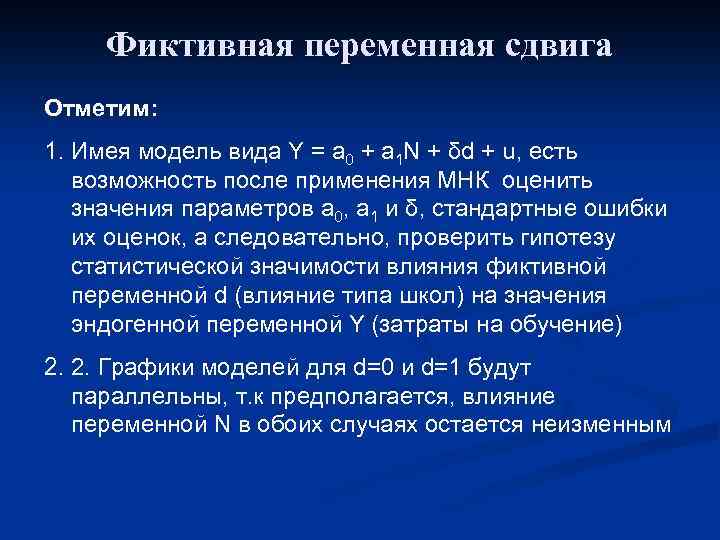 Фиктивная переменная сдвига

Отметим:

1. Имея модель вида $Y = a_0 + a_1N + \delta d + u$, есть возможность после применения МНК оценить значения параметров $a_0$, $a_1$ и $\delta$, стандартные ошибки их оценок, а следовательно, проверить гипотезу статистической значимости влияния фиктивной переменной d (влияние типа школ) на значения эндогенной переменной Y (затраты на обучение)

2. 2. Графики моделей для d=0 и d=1 будут параллельны, т.к предполагается, влияние переменной N в обоих случаях остается неизменным